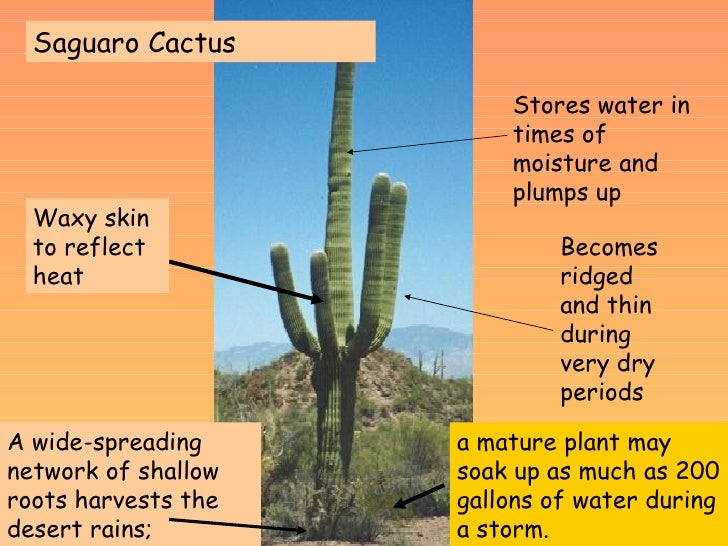 Saguaro Cactus

Stores water in times of moisture and plumps up

Waxy skin to reflect heat

Becomes ridged and thin during very dry periods

A wide-spreading network of shallow roots harvests the desert rains;

a mature plant may soak up as much as 200 gallons of water during a storm.